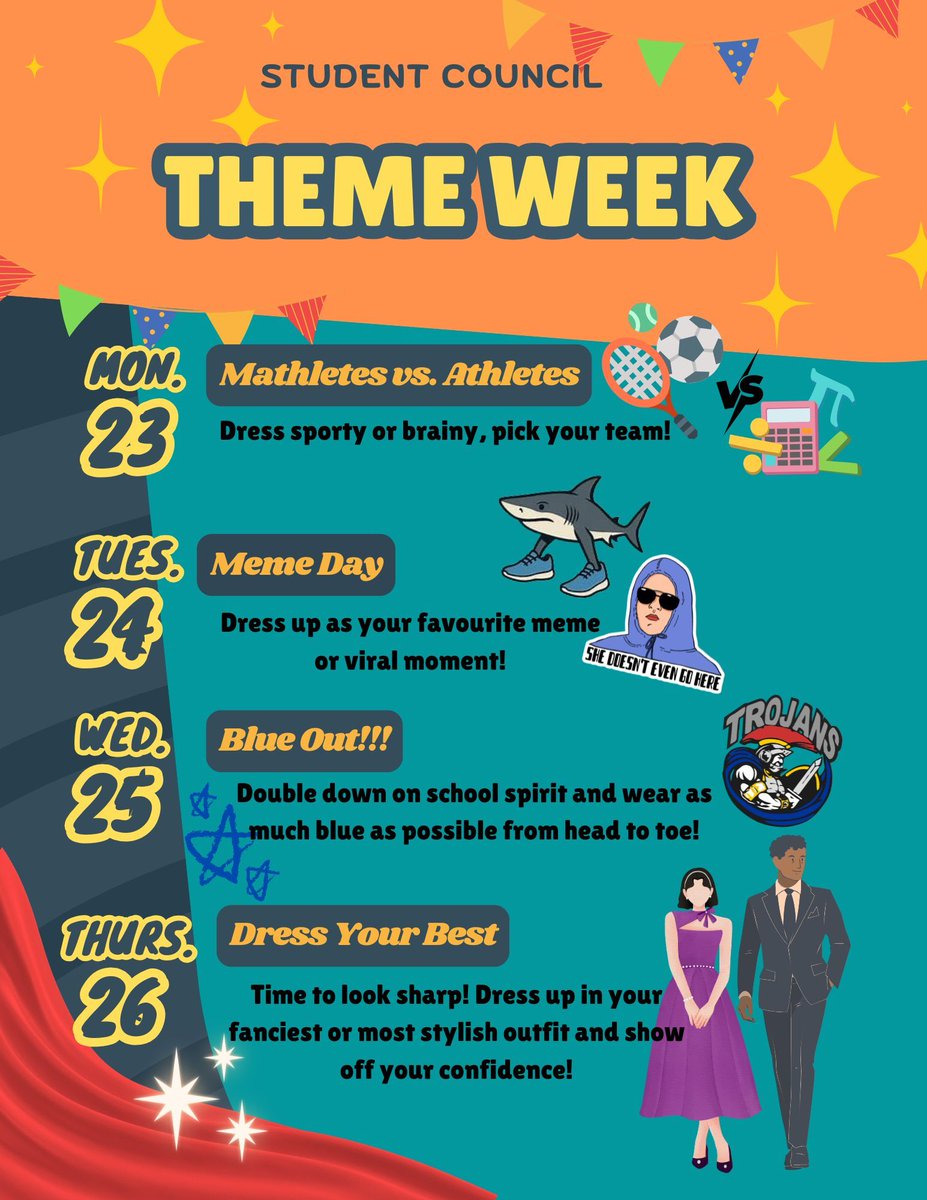 STUDENT COUNCIL

THEME WEEK

MON. 23

Mathletes vs. Athletes

Dress sporty or brainy, pick your team!

VS

TUES. 24

Meme Day

Dress up as your favourite meme or viral moment!

SHE DOESN'T EVEN GO HERE

WED. 25

Blue Out!!!

Double down on school spirit and wear as much blue as possible from head to toe!

TROJANS

THURS. 26

Dress Your Best

Time to look sharp! Dress up in your fanciest or most stylish outfit and show off your confidence!